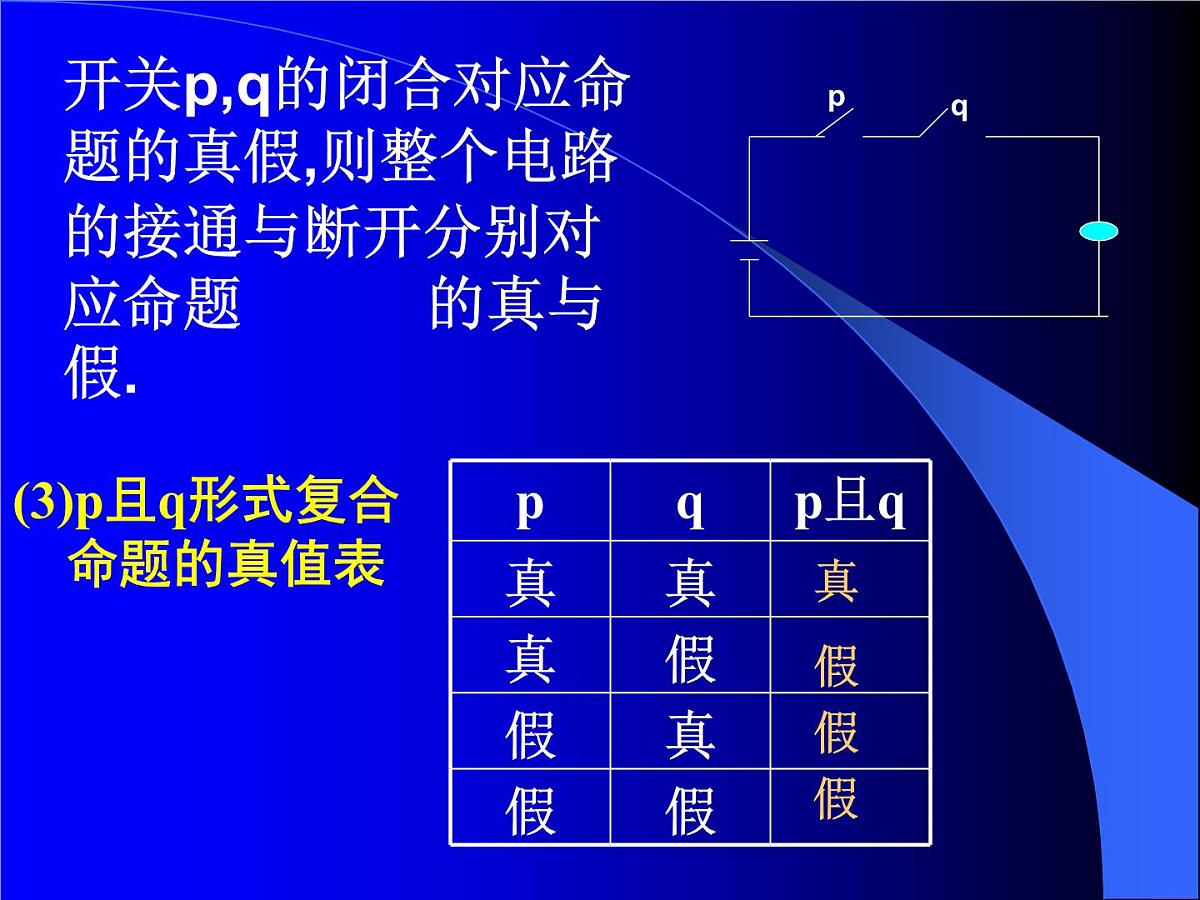 开关p,q的闭合对应命题的真假,则整个电路的接通与断开分别对应命题　　　的真与假.

p　q

(3)p且q形式复合命题的真值表

| p | q | p且q |
|---|---|---|
| 真 | 真 | 真 |
| 真 | 假 | 假 |
| 假 | 真 | 假 |
| 假 | 假 | 假 |